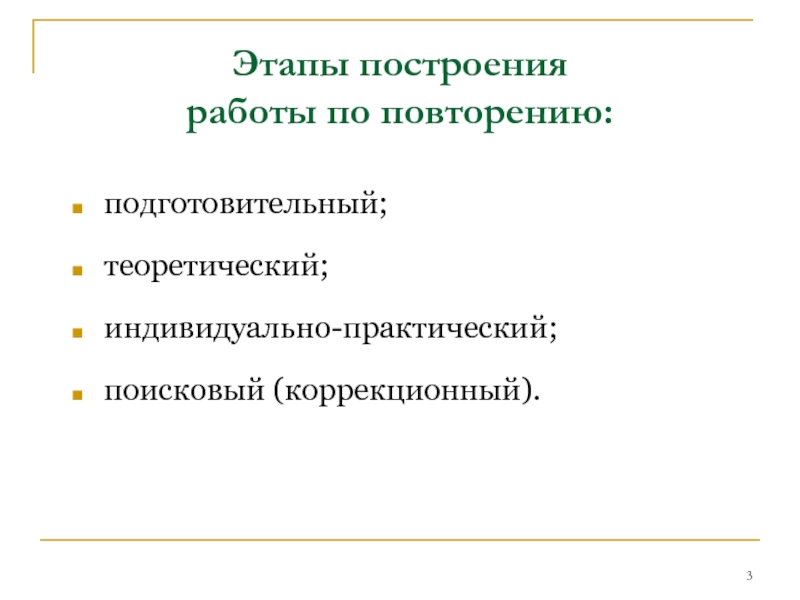 Этапы построения
работы по повторению:

- подготовительный;
- теоретический;
- индивидуально-практический;
- поисковый (коррекционный).

3